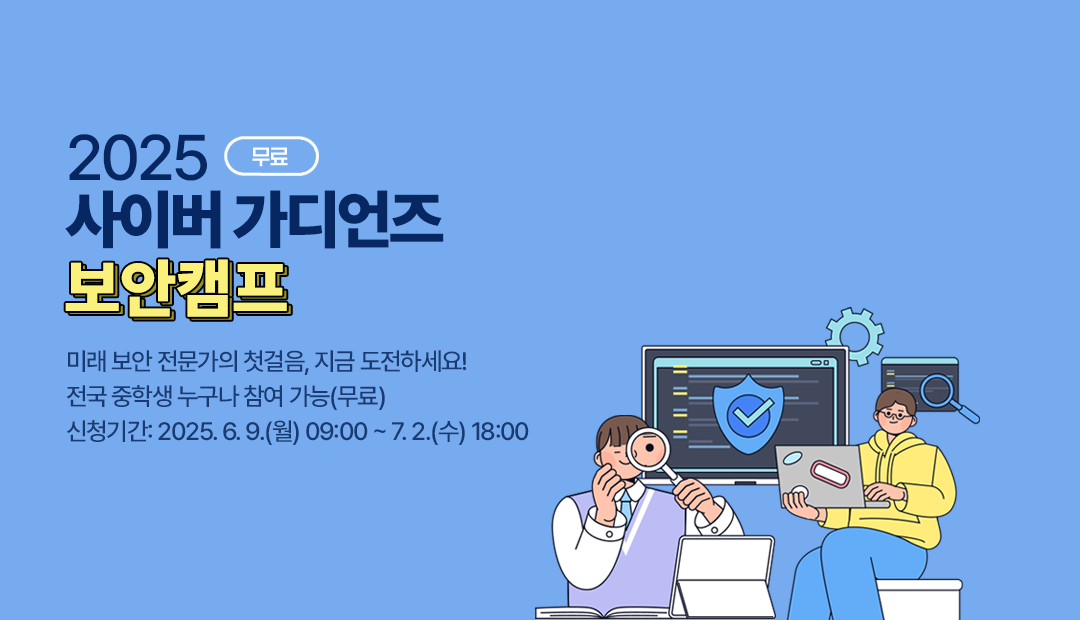 2025 무료
사이버 가디언즈
보안캠프

미래 보안 전문가의 첫걸음, 지금 도전하세요!
전국 중학생 누구나 참여 가능(무료)
신청기간: 2025. 6. 9.(월) 09:00 ~ 7. 2.(수) 18:00